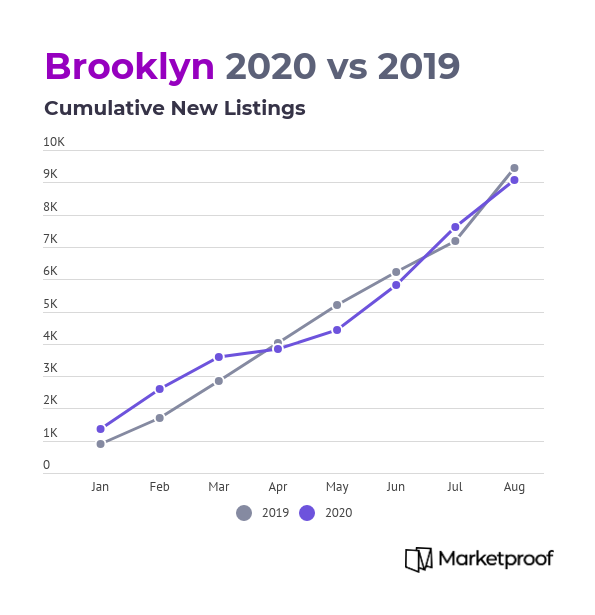 Brooklyn 2020 vs 2019

Cumulative New Listings

10K
9K
8K
7K
6K
5K
4K
3K
2K
1K
0

Jan Feb Mar Apr May Jun Jul Aug

2019 2020

Marketproof